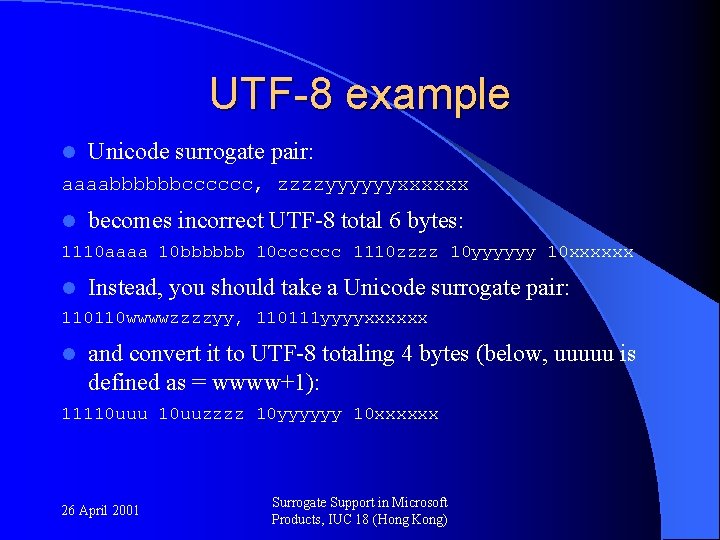 UTF-8 example

Unicode surrogate pair:

aaaabbbbbbcccccc, zzzzyyyyyyxxxxxx

becomes incorrect UTF-8 total 6 bytes:

1110aaaa 10bbbbbb 10cccccc 1110zzzz 10yyyyyy 10xxxxxx

Instead, you should take a Unicode surrogate pair:

110110wwwwzzzzyy, 110111yyyyxxxxxx

and convert it to UTF-8 totaling 4 bytes (below, uuuuu is defined as = wwww+1):

11110uuu 10uuzzzz 10yyyyyy 10xxxxxx

26 April 2001

Surrogate Support in Microsoft Products, IUC 18 (Hong Kong)